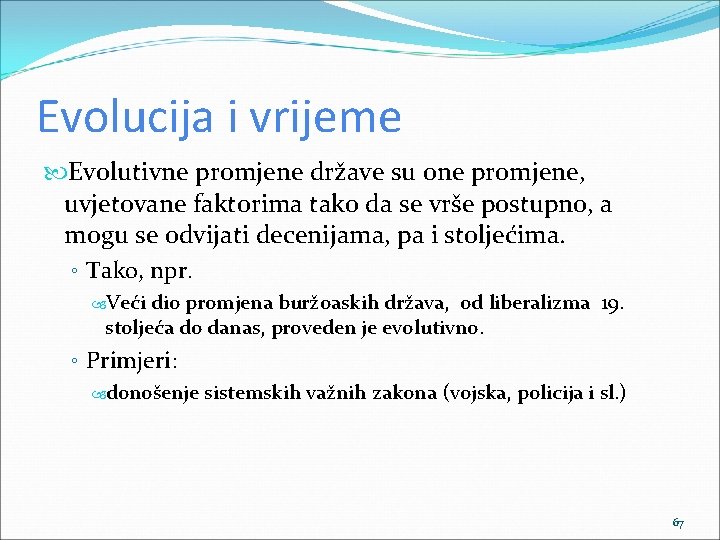 Evolucija i vrijeme

Evolutivne promjene države su one promjene, uvjetovane faktorima tako da se vrše postupno, a mogu se odvijati decenijama, pa i stoljećima.

◦ Tako, npr.

Veći dio promjena buržoaskih država, od liberalizma 19. stoljeća do danas, proveden je evolutivno.

◦ Primjeri:

donošenje sistemskih važnih zakona (vojska, policija i sl.)

67